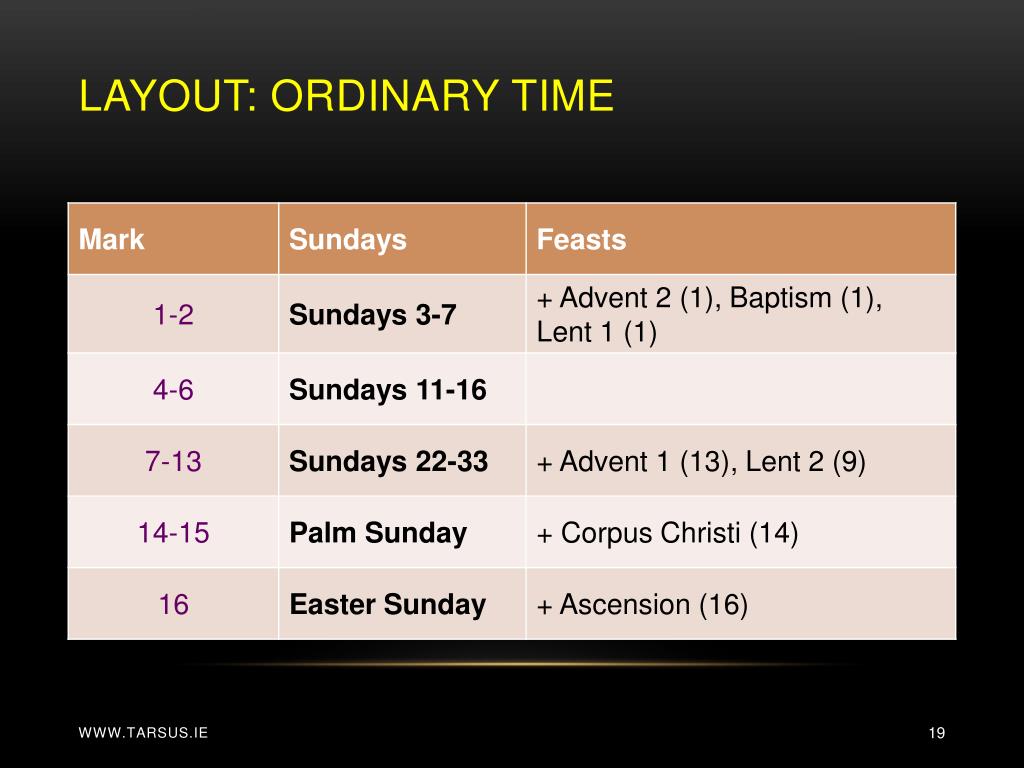 LAYOUT: ORDINARY TIME

| Mark | Sundays | Feasts |
|---|---|---|
| 1-2 | Sundays 3-7 | + Advent 2 (1), Baptism (1), Lent 1 (1) |
| 4-6 | Sundays 11-16 | |
| 7-13 | Sundays 22-33 | + Advent 1 (13), Lent 2 (9) |
| 14-15 | Palm Sunday | + Corpus Christi (14) |
| 16 | Easter Sunday | + Ascension (16) |

WWW.TARSUS.IE

19